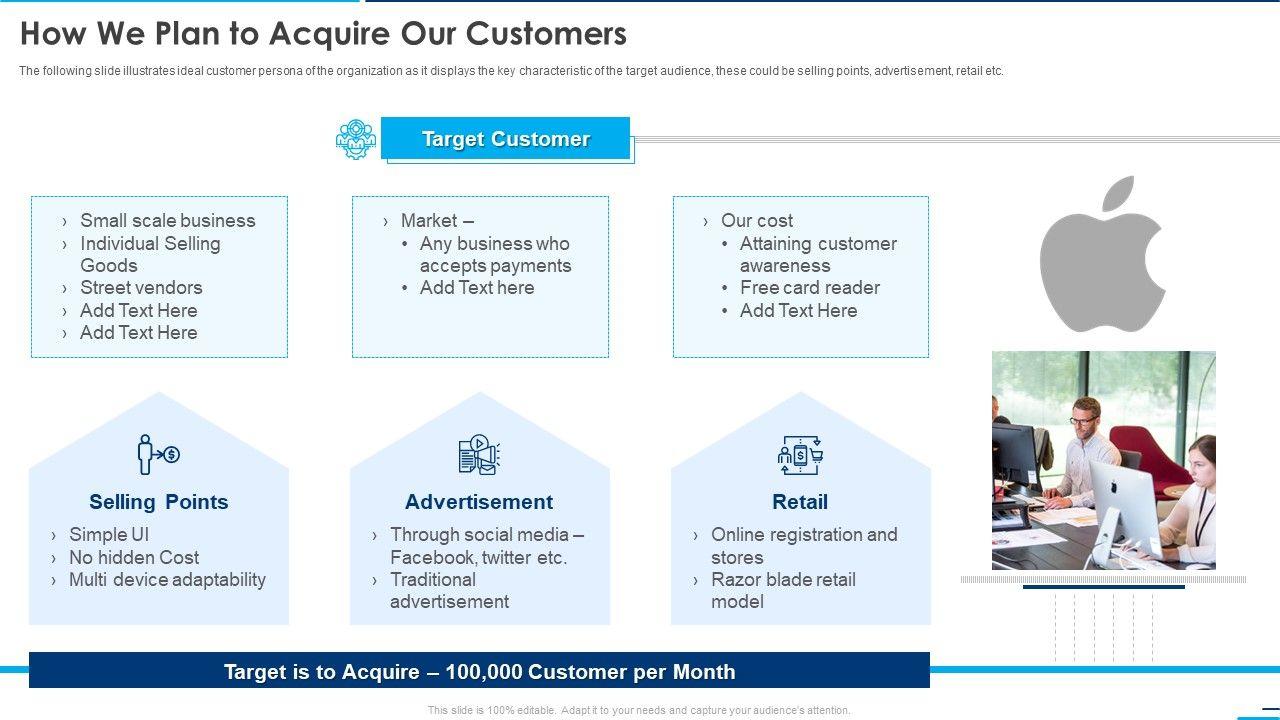 How We Plan to Acquire Our Customers

The following slide illustrates ideal customer persona of the organization as it displays the key characteristic of the target audience, these could be selling points, advertisement, retail etc.

Target Customer

› Small scale business
› Individual Selling Goods
› Street vendors
› Add Text Here
› Add Text Here

› Market –
• Any business who accepts payments
• Add Text here

› Our cost
• Attaining customer awareness
• Free card reader
• Add Text Here

Selling Points
› Simple UI
› No hidden Cost
› Multi device adaptability

Advertisement
› Through social media – Facebook, twitter etc.
› Traditional advertisement

Retail
› Online registration and stores
› Razor blade retail model

Target is to Acquire – 100,000 Customer per Month

This slide is 100% editable. Adapt it to your needs and capture your audience's attention.